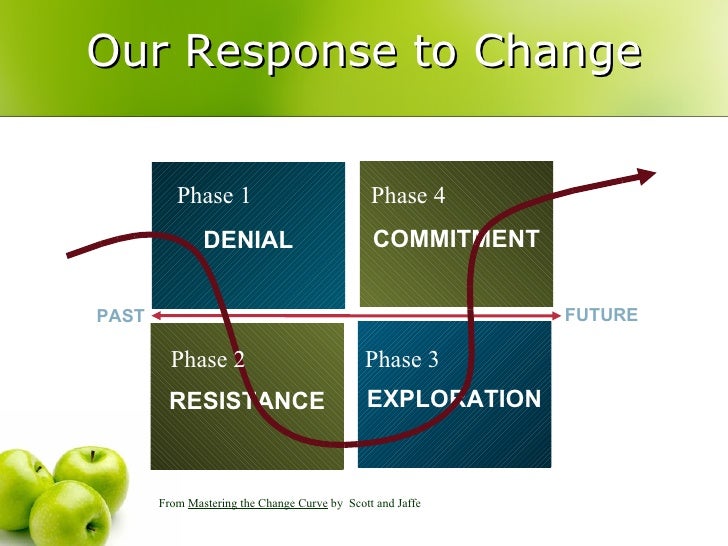 Our Response to Change

Phase 1
DENIAL

Phase 4
COMMITMENT

PAST

FUTURE

Phase 2
RESISTANCE

Phase 3
EXPLORATION

From Mastering the Change Curve by Scott and Jaffe